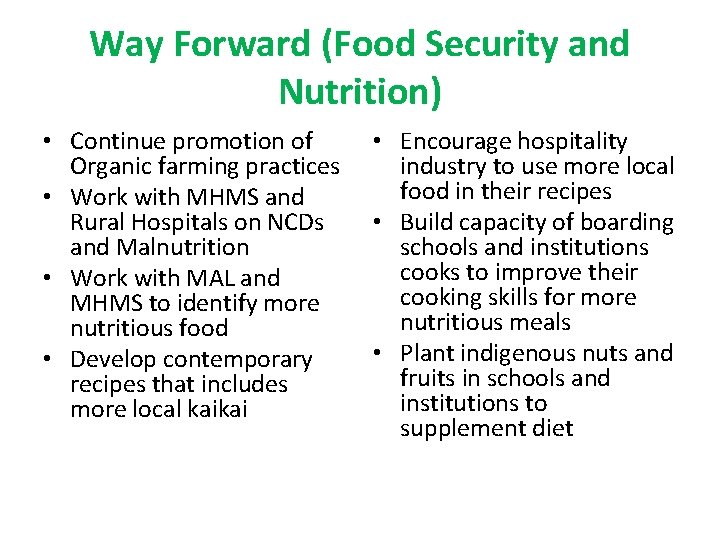 Way Forward (Food Security and Nutrition)

• Continue promotion of Organic farming practices
• Work with MHMS and Rural Hospitals on NCDs and Malnutrition
• Work with MAL and MHMS to identify more nutritious food
• Develop contemporary recipes that includes more local kaikai

• Encourage hospitality industry to use more local food in their recipes
• Build capacity of boarding schools and institutions cooks to improve their cooking skills for more nutritious meals
• Plant indigenous nuts and fruits in schools and institutions to supplement diet